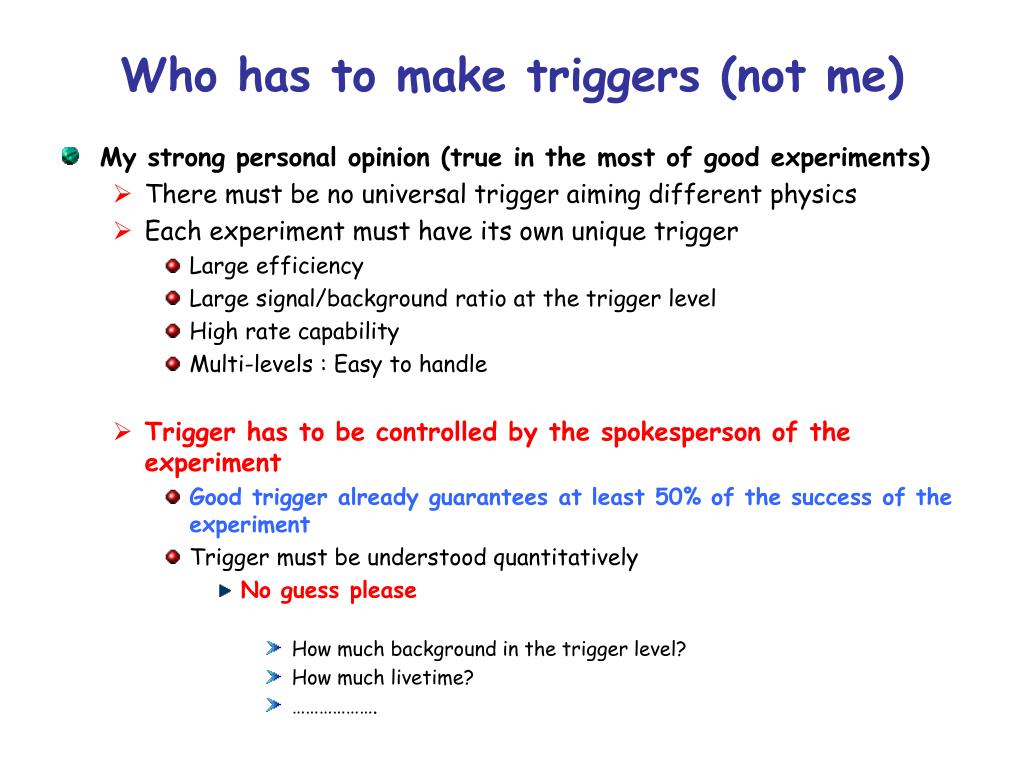 Who has to make triggers (not me)

My strong personal opinion (true in the most of good experiments)

There must be no universal trigger aiming different physics

Each experiment must have its own unique trigger

Large efficiency

Large signal/background ratio at the trigger level

High rate capability

Multi-levels : Easy to handle

Trigger has to be controlled by the spokesperson of the experiment

Good trigger already guarantees at least 50% of the success of the experiment

Trigger must be understood quantitatively

No guess please

How much background in the trigger level?

How much livetime?

……………….